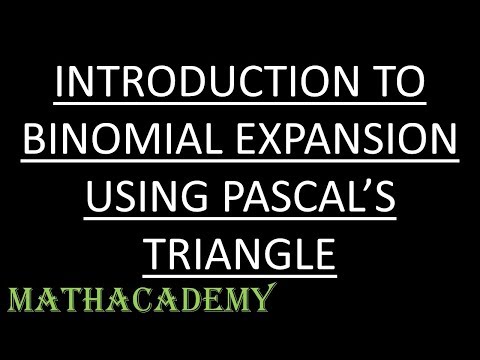 INTRODUCTION TO BINOMIAL EXPANSION USING PASCAL'S TRIANGLE

MATHACADEMY